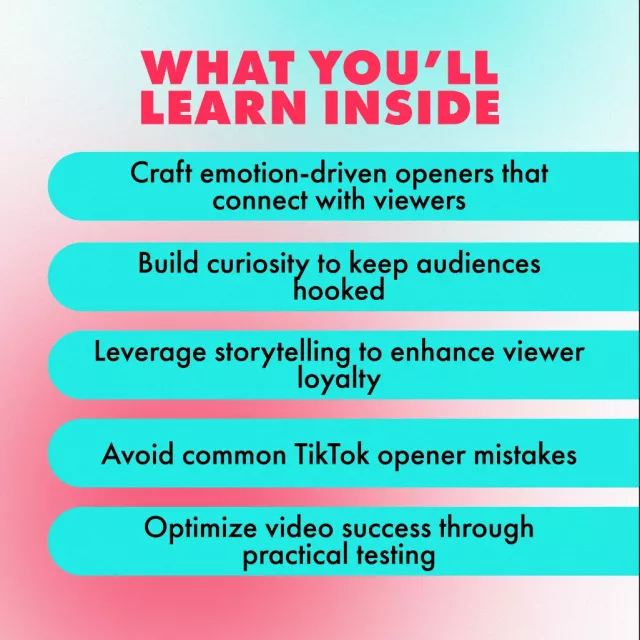 WHAT YOU'LL LEARN INSIDE

Craft emotion-driven openers that connect with viewers

Build curiosity to keep audiences hooked

Leverage storytelling to enhance viewer loyalty

Avoid common TikTok opener mistakes

Optimize video success through practical testing